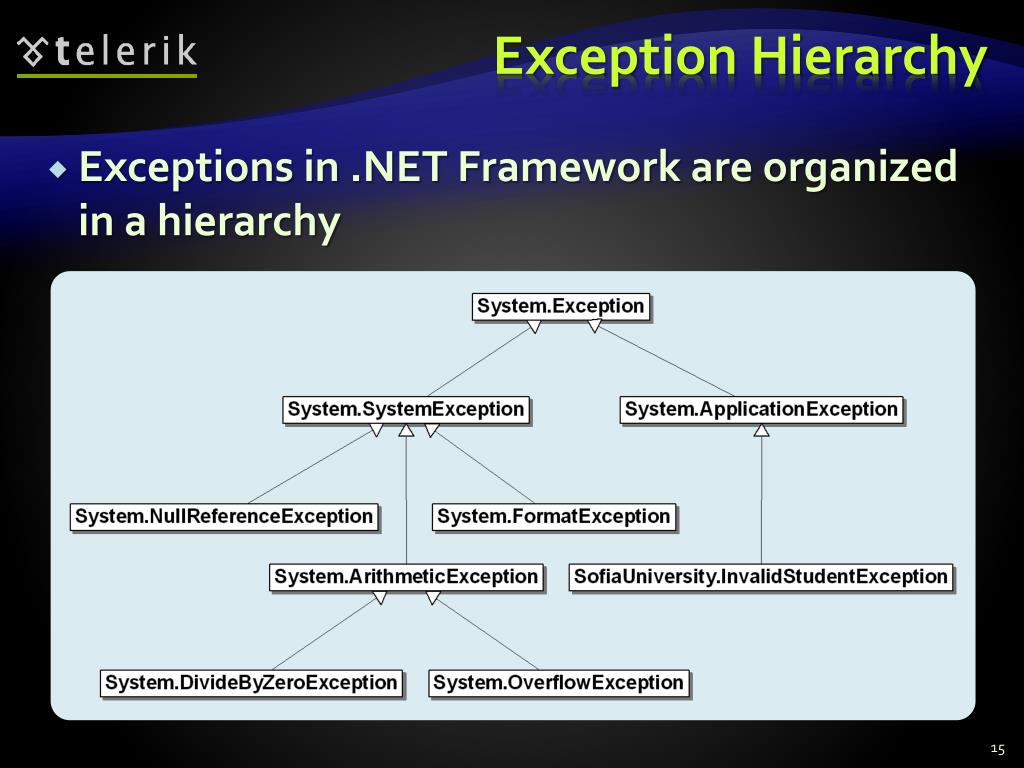 telerik

Exception Hierarchy

Exceptions in .NET Framework are organized in a hierarchy

System.Exception

System.SystemException

System.ApplicationException

System.NullReferenceException

System.FormatException

System.ArithmeticException

SofiaUniversity.InvalidStudentException

System.DivideByZeroException

System.OverflowException

15